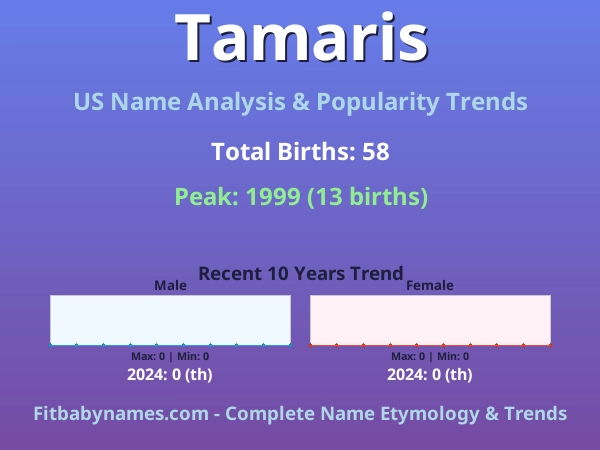 Tamaris

US Name Analysis & Popularity Trends

Total Births: 58

Peak: 1999 (13 births)

Recent 10 Years Trend

Male

Max: 0 | Min: 0

2024: 0 (th)

Female

Max: 0 | Min: 0

2024: 0 (th)

Fitbabynames.com - Complete Name Etymology & Trends